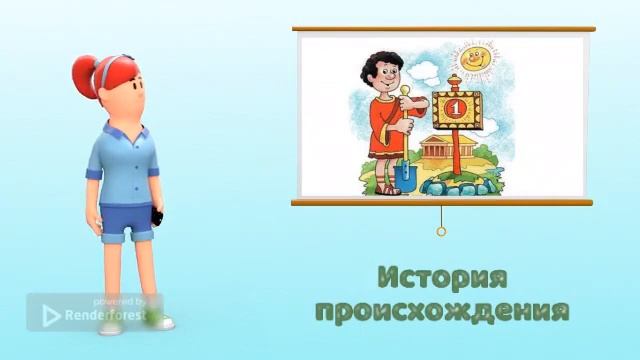 1

История происхождения

powered by
Renderforest